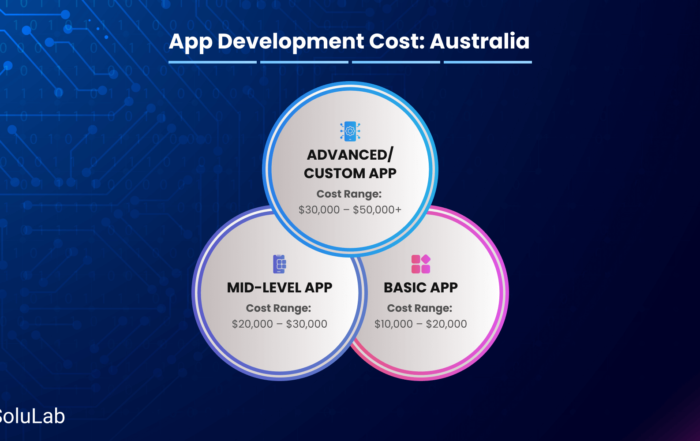 App Development Cost: Australia

ADVANCED/ CUSTOM APP
Cost Range:
\$30,000 – \$50,000+

MID-LEVEL APP
Cost Range:
\$20,000 – \$30,000

BASIC APP
Cost Range:
\$10,000 – \$20,000

SoluLab